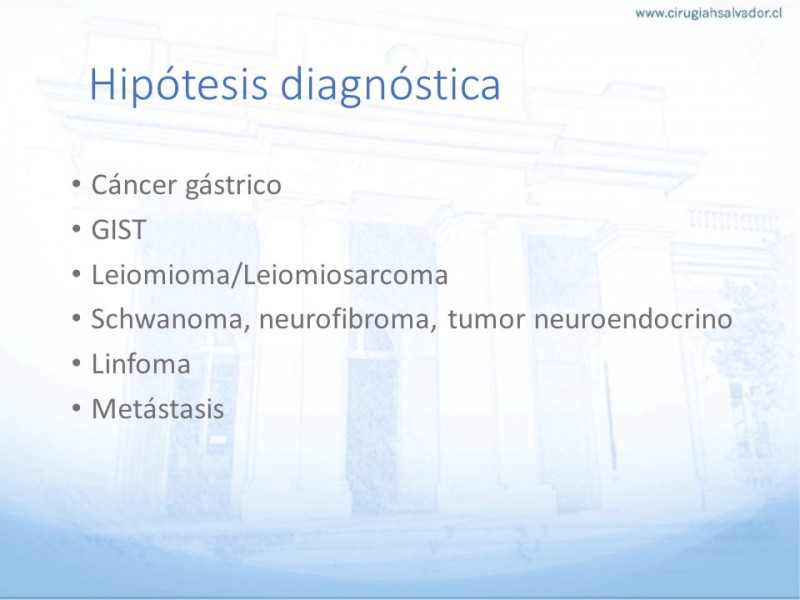 www.cirugiahsalvador.cl

Hipótesis diagnóstica

• Cáncer gástrico
• GIST
• Leiomioma/Leiomiosarcoma
• Schwanoma, neurofibroma, tumor neuroendocrino
• Linfoma
• Metástasis